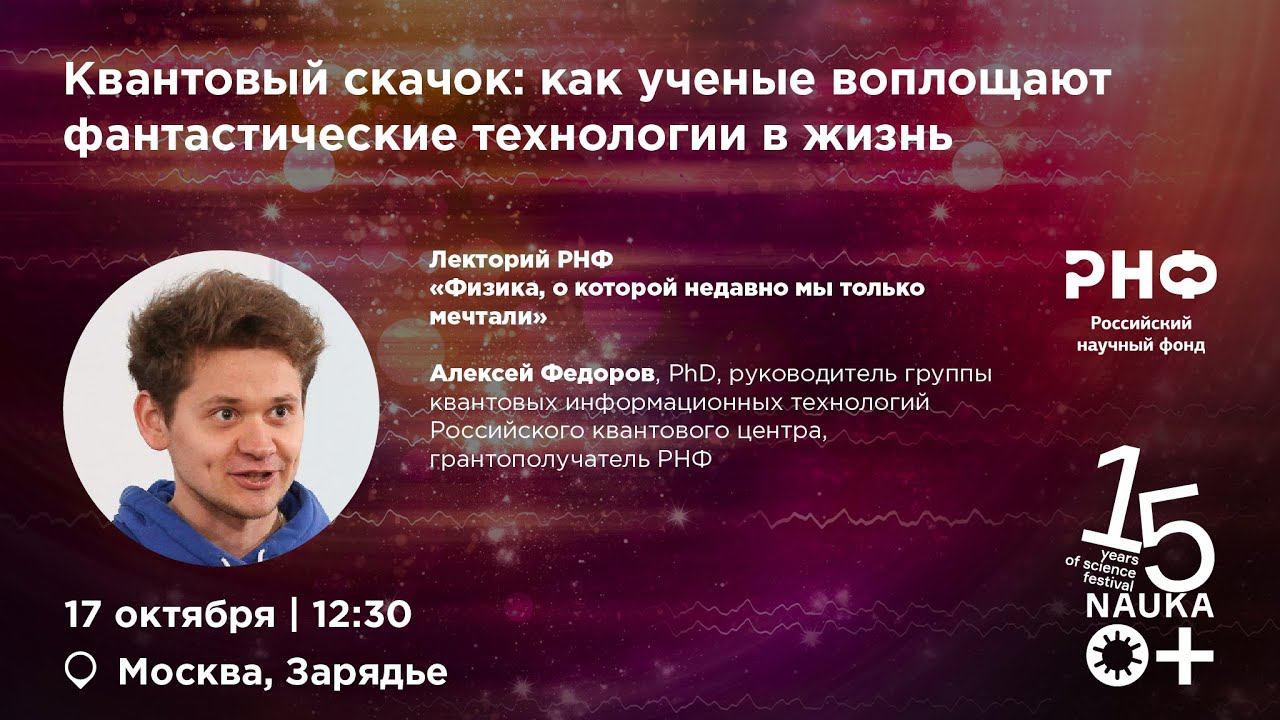 Квантовый скачок: как ученые воплощают фантастические технологии в жизнь

Лекторий РНФ
«Физика, о которой недавно мы только мечтали»

Алексей Федоров, PhD, руководитель группы квантовых информационных технологий Российского квантового центра, грантополучатель РНФ

РНФ
Российский научный фонд

15
years of science festival
NAUKA
0+

17 октября | 12:30

Москва, Зарядье